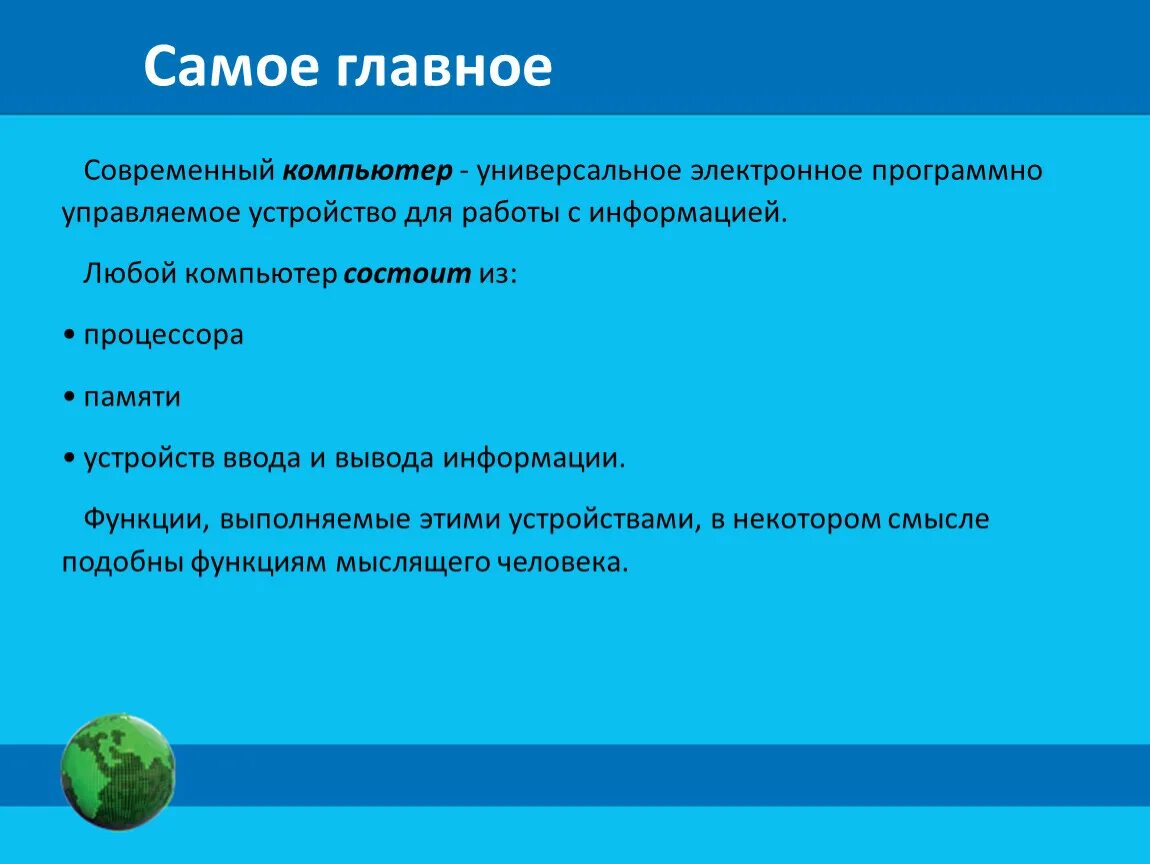 Самое главное

Современный компьютер - универсальное электронное программно управляемое устройство для работы с информацией.

Любой компьютер состоит из:

• процессора

• памяти

• устройств ввода и вывода информации.

Функции, выполняемые этими устройствами, в некотором смысле подобны функциям мыслящего человека.